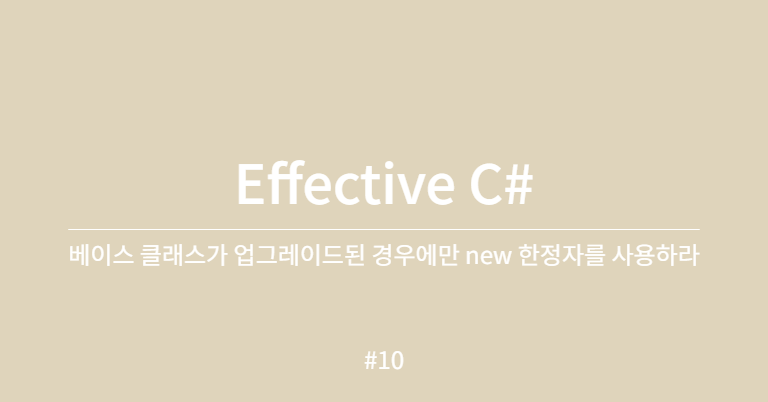 Effective C#

베이스 클래스가 업그레이드된 경우에만 new 한정자를 사용하라

#10